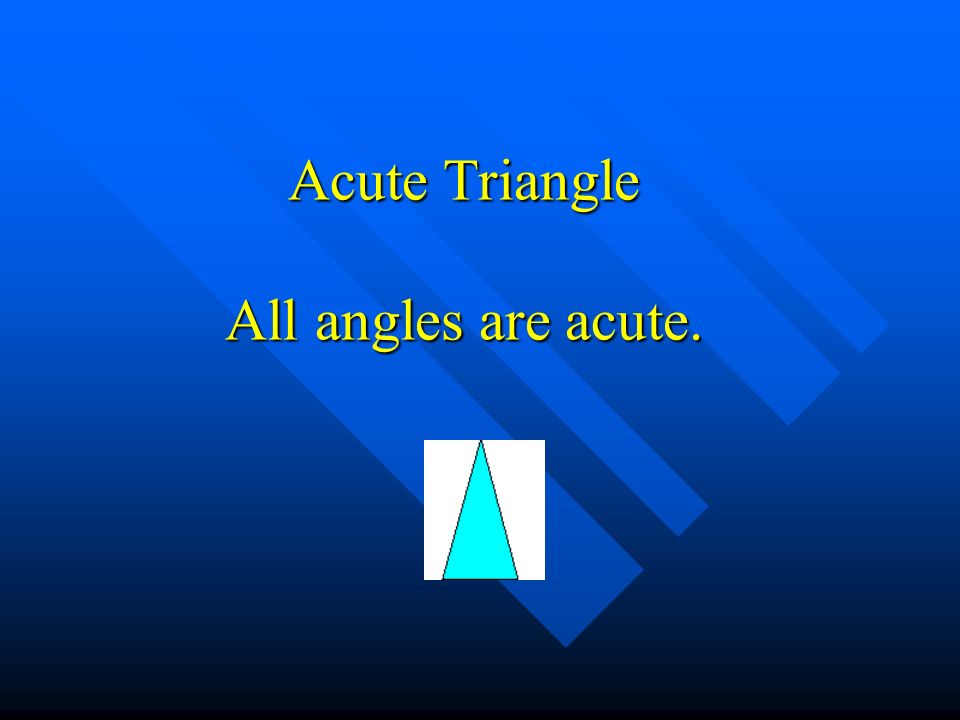 Acute Triangle

All angles are acute.